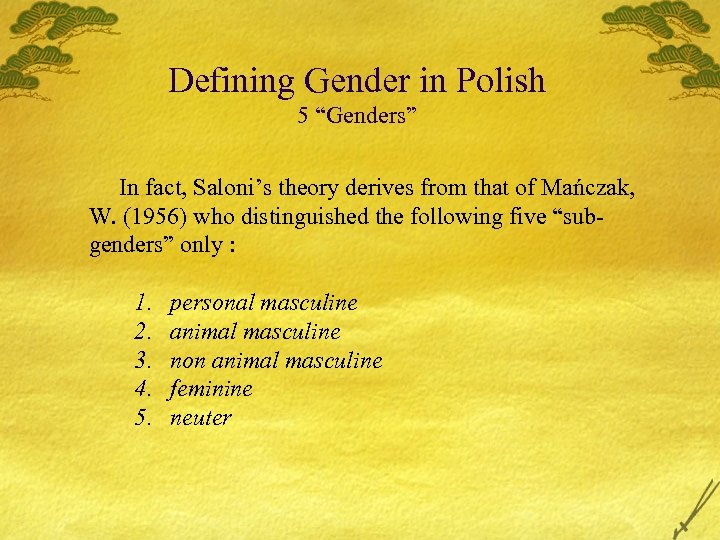 Defining Gender in Polish
5 “Genders”

In fact, Saloni’s theory derives from that of Mańczak, W. (1956) who distinguished the following five “sub-genders” only :

1. personal masculine
2. animal masculine
3. non animal masculine
4. feminine
5. neuter